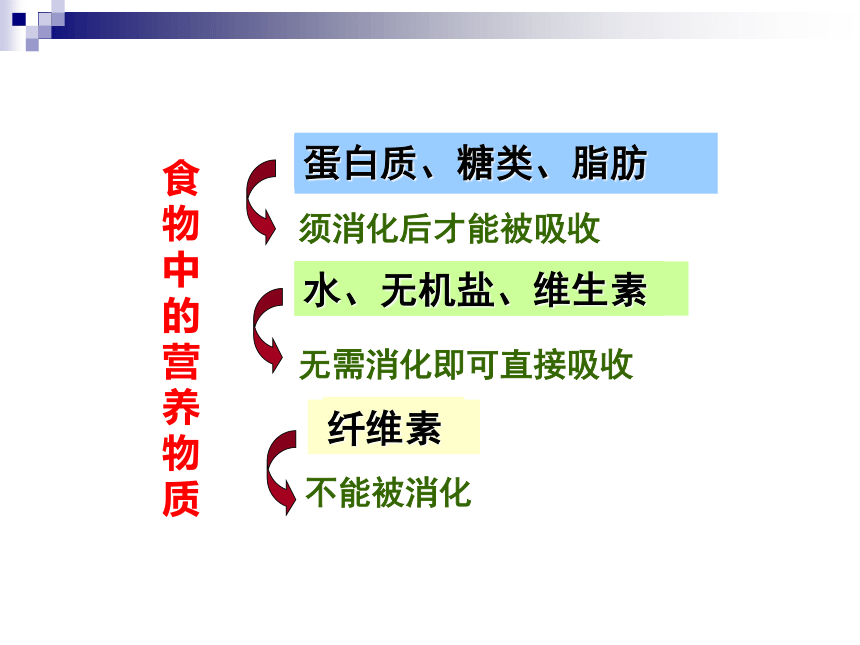 食物中的营养物质

蛋白质、糖类、脂肪

须消化后才能被吸收

水、无机盐、维生素

无需消化即可直接吸收

纤维素

不能被消化